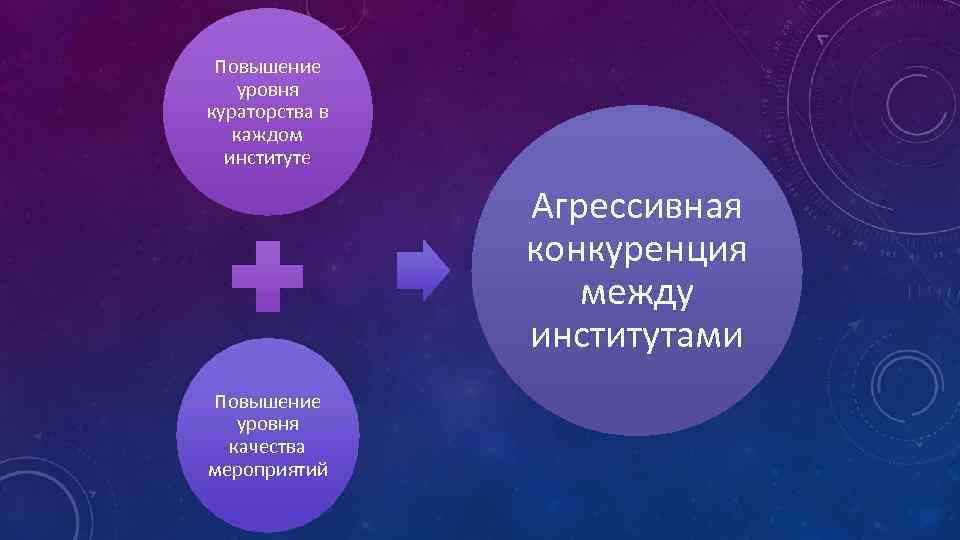 Повышение уровня кураторства в каждом институте

Повышение уровня качества мероприятий

Агрессивная конкуренция между институтами